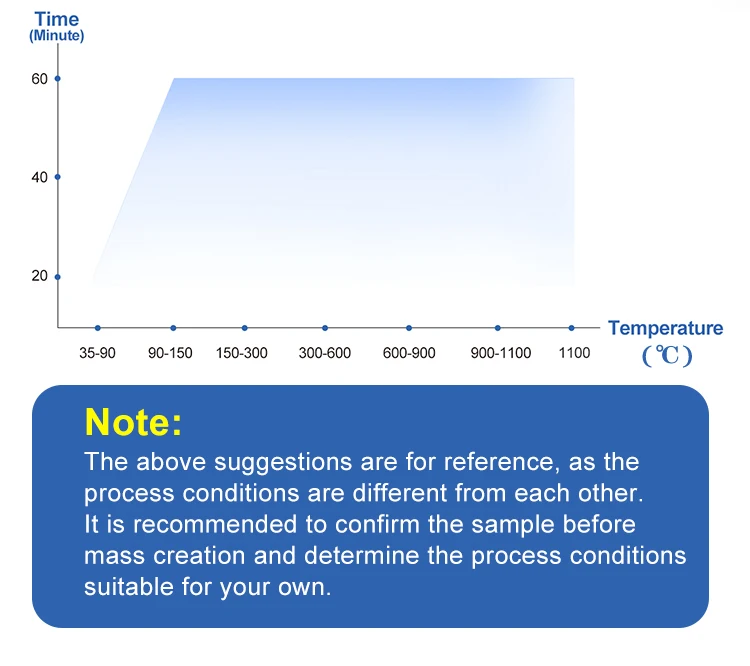 Time
(Minute)

60
40
20

35-90 90-150 150-300 300-600 600-900 900-1100 1100

Temperature
(℃)

Note:
The above suggestions are for reference, as the process conditions are different from each other. It is recommended to confirm the sample before mass creation and determine the process conditions suitable for your own.